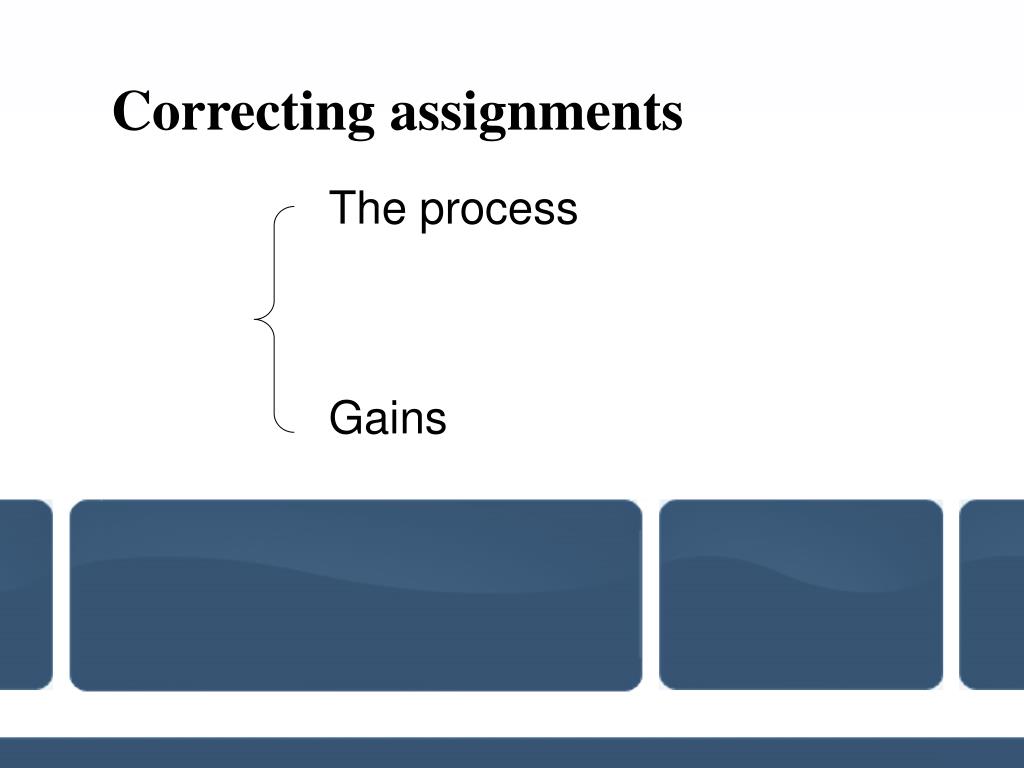 Correcting assignments

The process

Gains